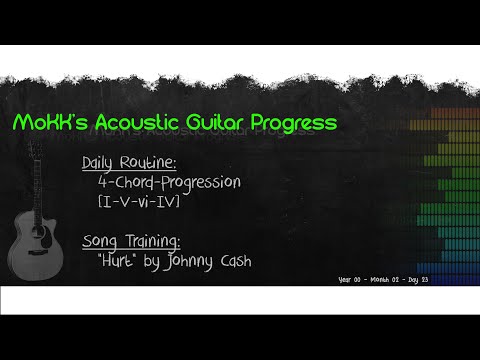 MoKK's Acoustic Guitar Progress

Daily Routine:
4-Chord-Progression
[I-V-vi-IV]

Song Training:
"Hurt" by Johnny Cash

Year 00 - Month 02 - Day 23